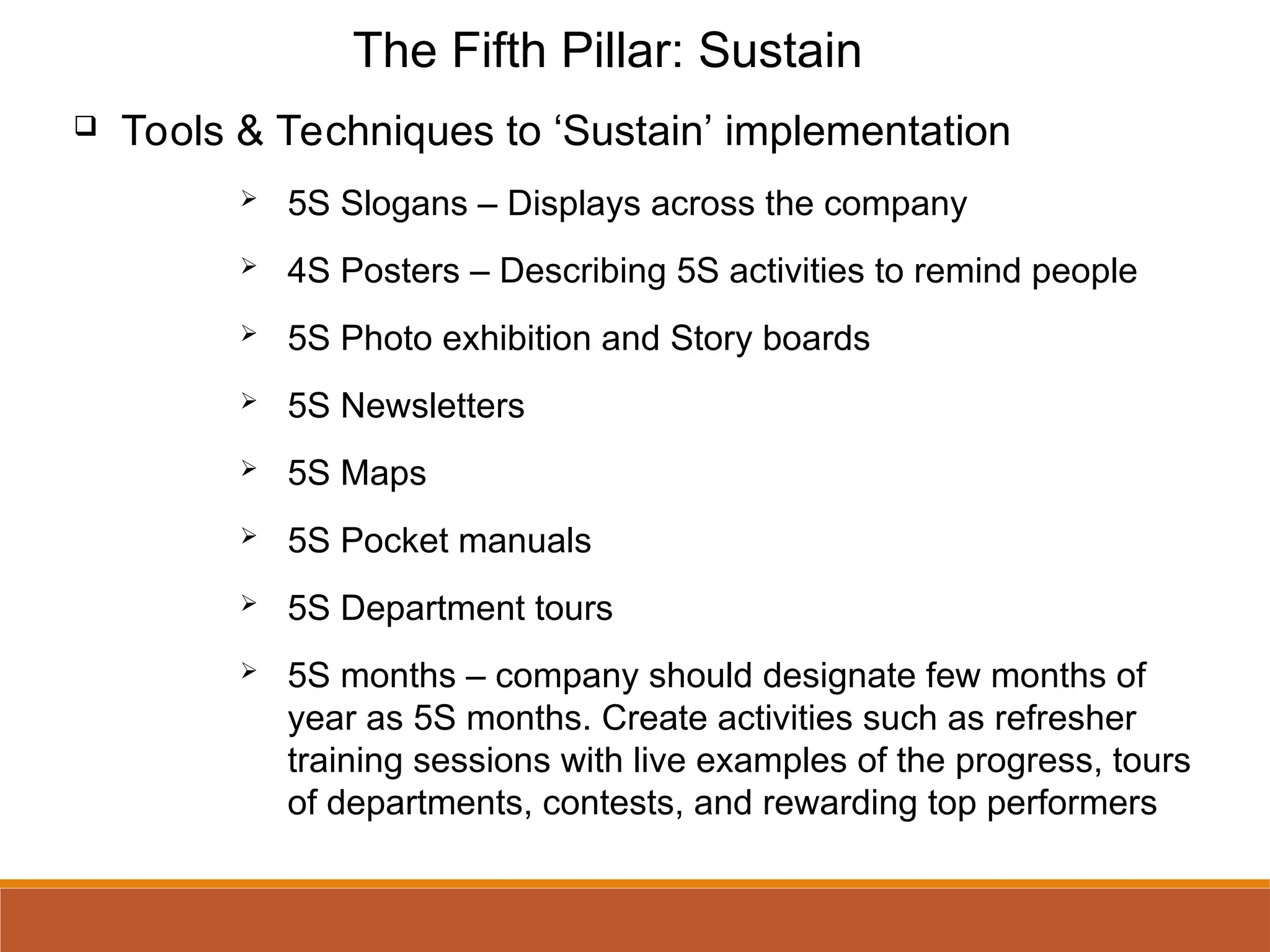 The Fifth Pillar: Sustain

❑ Tools & Techniques to ‘Sustain’ implementation

➢ 5S Slogans – Displays across the company

➢ 4S Posters – Describing 5S activities to remind people

➢ 5S Photo exhibition and Story boards

➢ 5S Newsletters

➢ 5S Maps

➢ 5S Pocket manuals

➢ 5S Department tours

➢ 5S months – company should designate few months of year as 5S months. Create activities such as refresher training sessions with live examples of the progress, tours of departments, contests, and rewarding top performers